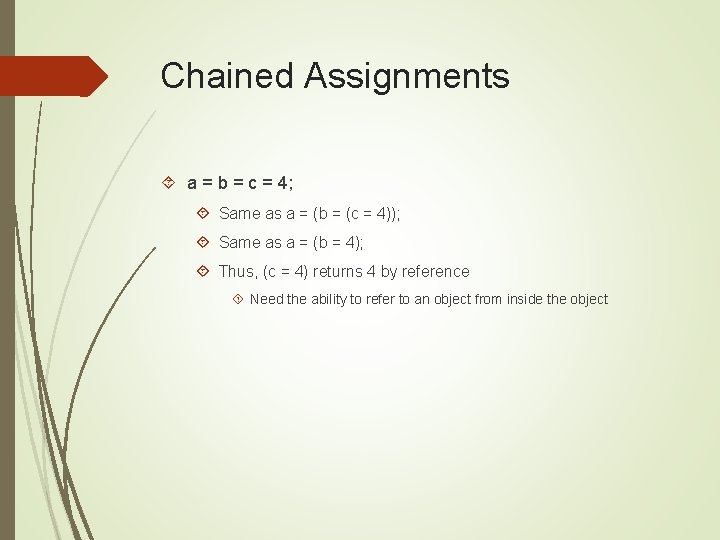 Chained Assignments

a = b = c = 4;

Same as a = (b = (c = 4));

Same as a = (b = 4);

Thus, (c = 4) returns 4 by reference

Need the ability to refer to an object from inside the object